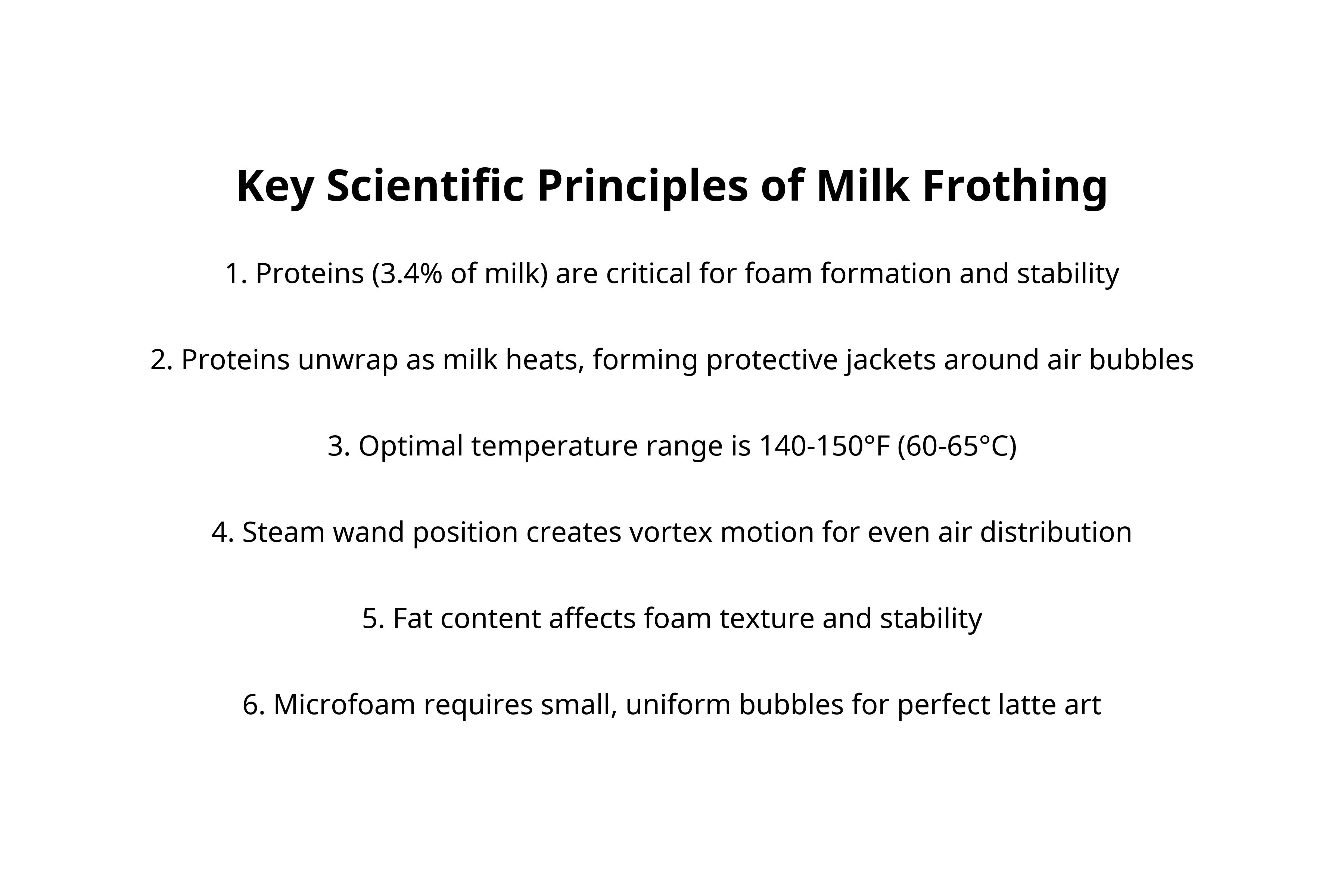 Key Scientific Principles of Milk Frothing

1. Proteins (3.4% of milk) are critical for foam formation and stability

2. Proteins unwrap as milk heats, forming protective jackets around air bubbles

3. Optimal temperature range is 140-150°F (60-65°C)

4. Steam wand position creates vortex motion for even air distribution

5. Fat content affects foam texture and stability

6. Microfoam requires small, uniform bubbles for perfect latte art